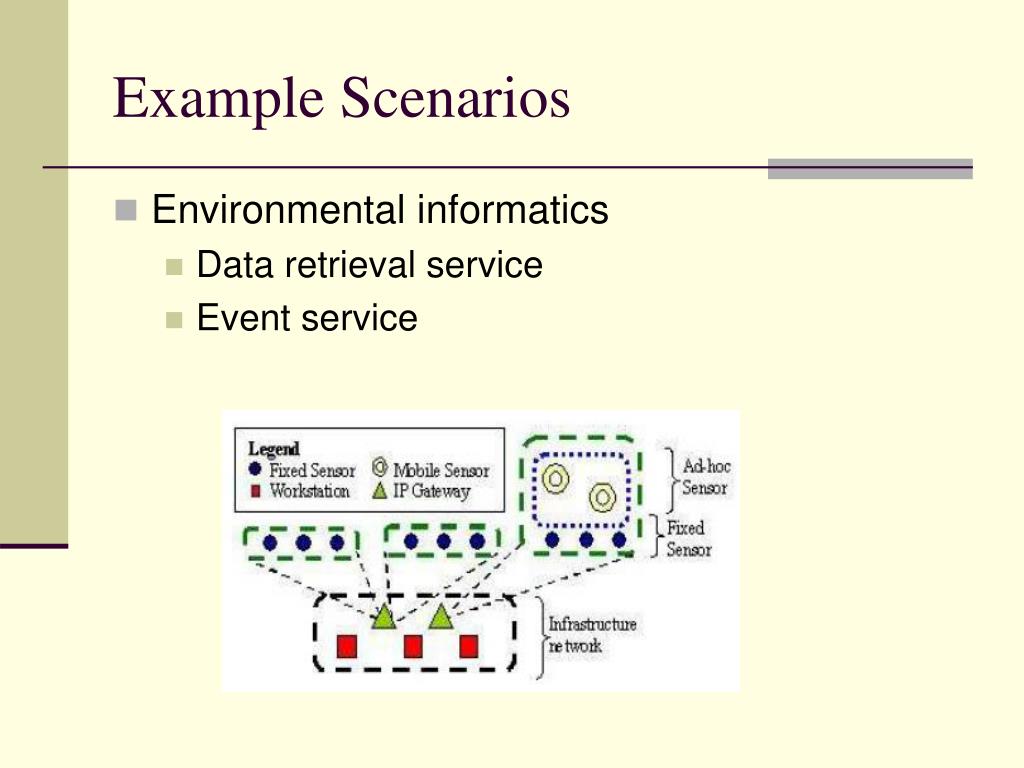 Example Scenarios

Environmental informatics

Data retrieval service

Event service

Legend
Fixed Sensor
Mobile Sensor
Workstation
IP Gateway

Ad-hoc Sensor

Fixed Sensor

Infrastructure network